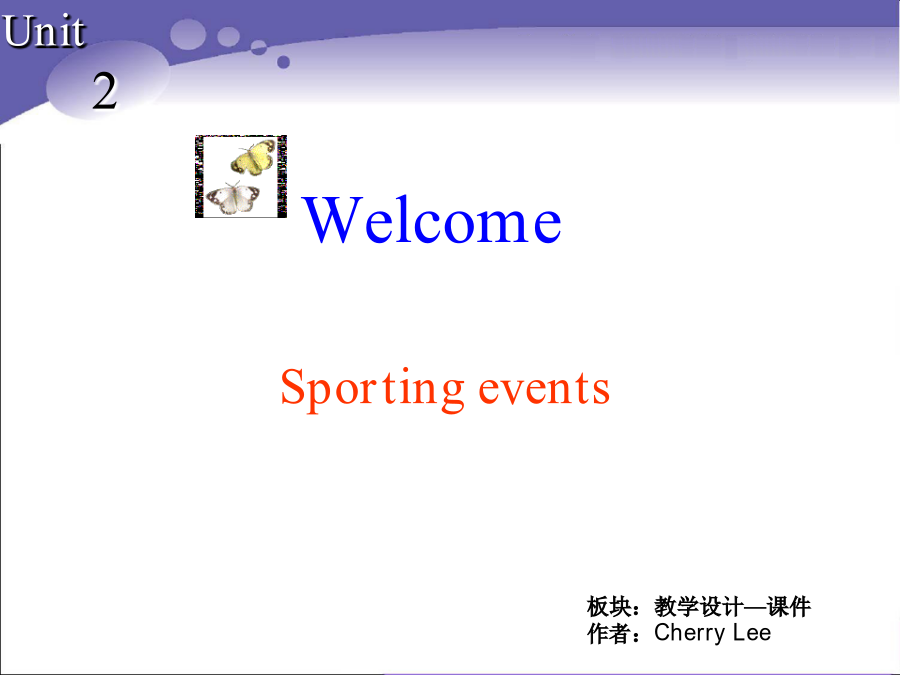 Unit
2

Welcome

Sporting events

板块：教学设计—课件
作者：Cherry Lee